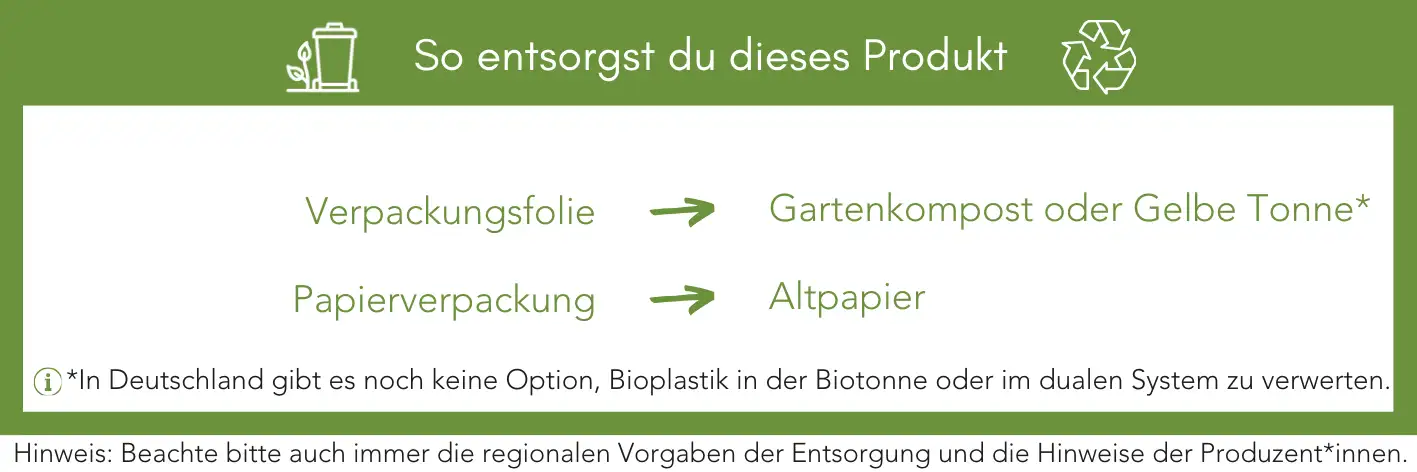 So entsorgst du dieses Produkt

Verpackungsfolie → Gartenkompost oder Gelbe Tonne*

Papierverpackung → Altpapier

*In Deutschland gibt es noch keine Option, Bioplastik in der Biotonne oder im dualen System zu verwerten.

Hinweis: Beachte bitte auch immer die regionalen Vorgaben der Entsorgung und die Hinweise der Produzent*innen.